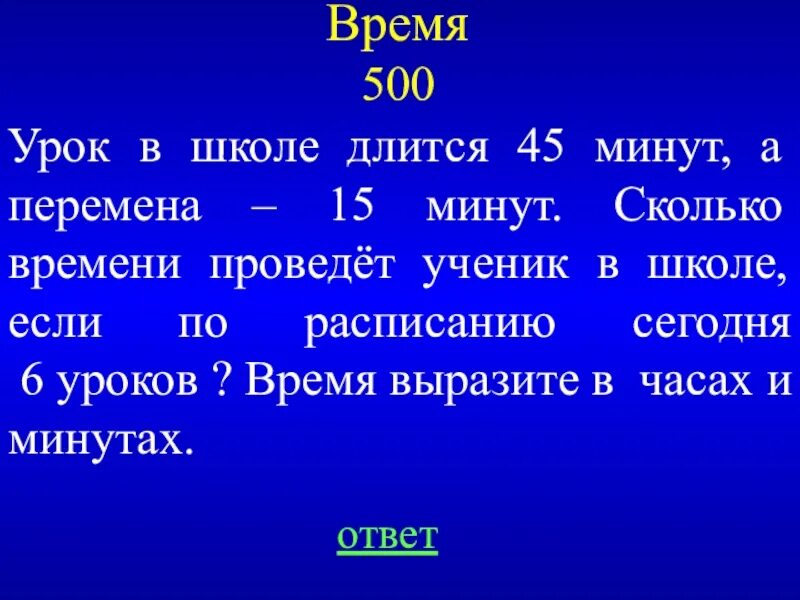 Время
500

Урок в школе длится 45 минут, а перемена – 15 минут. Сколько времени проведёт ученик в школе, если по расписанию сегодня 6 уроков ? Время выразите в часах и минутах.

ответ